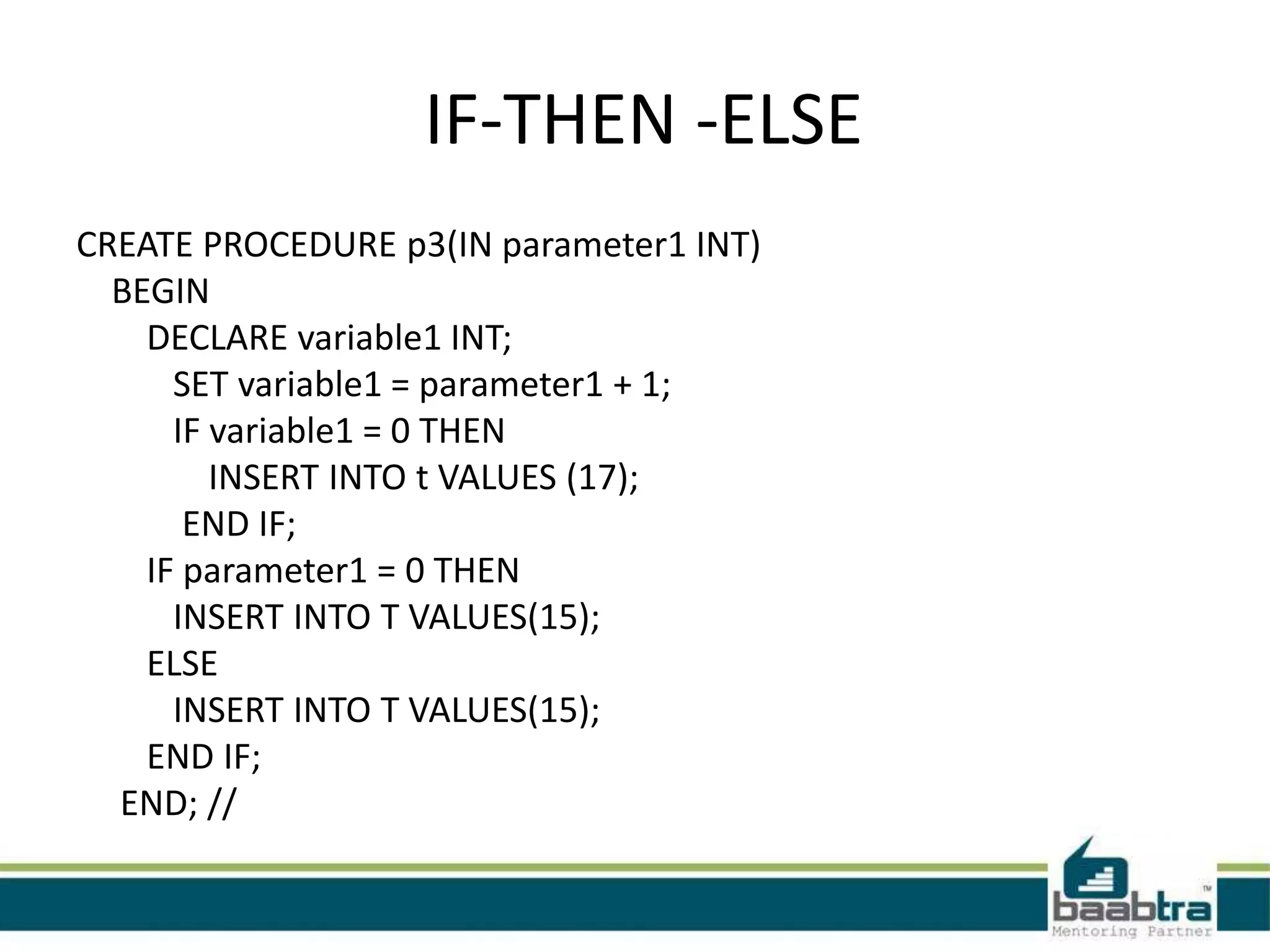 IF-THEN -ELSE

CREATE PROCEDURE p3(IN parameter1 INT)
BEGIN
DECLARE variable1 INT;
SET variable1 = parameter1 + 1;
IF variable1 = 0 THEN
INSERT INTO t VALUES (17);
END IF;
IF parameter1 = 0 THEN
INSERT INTO T VALUES(15);
ELSE
INSERT INTO T VALUES(15);
END IF;
END; //

baabtra™
Mentoring Partner